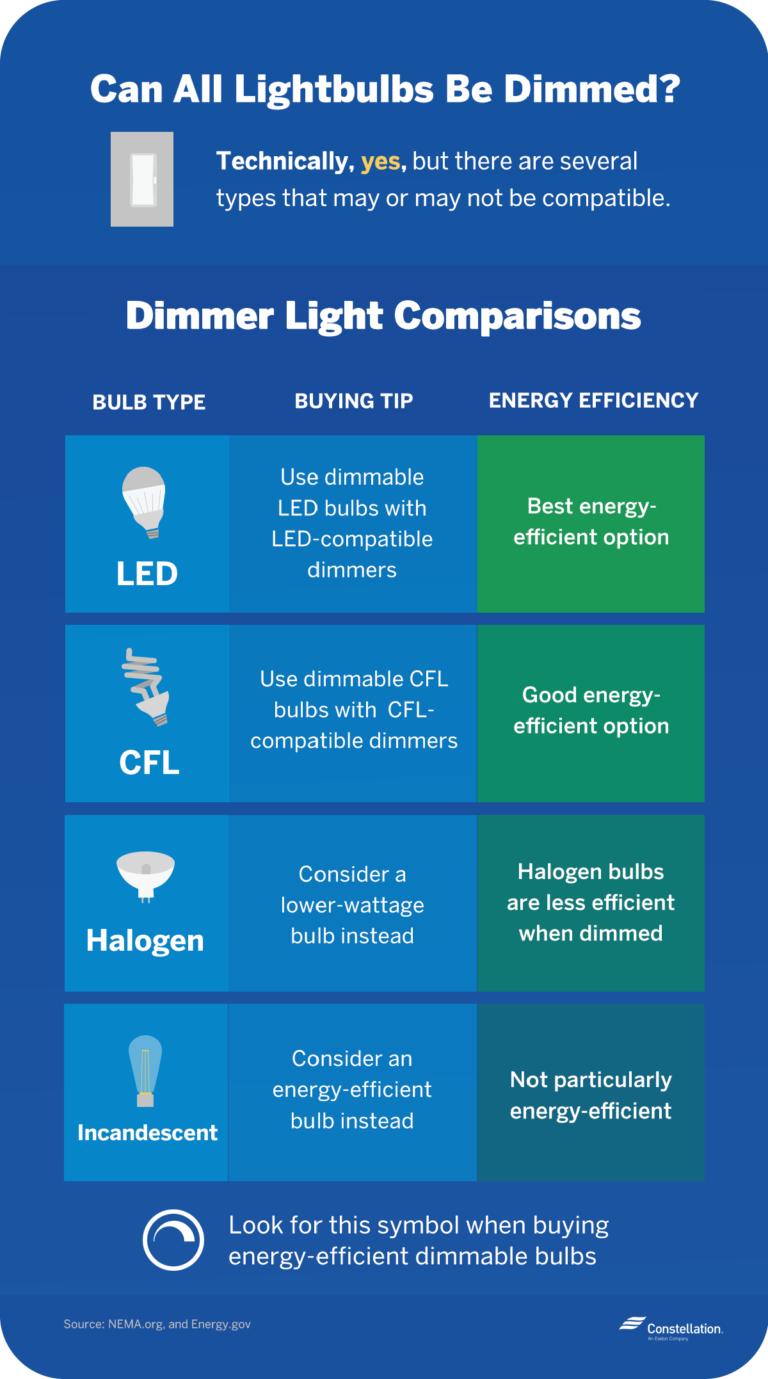 Can All Lightbulbs Be Dimmed?

Technically, yes, but there are several types that may or may not be compatible.

Dimmer Light Comparisons

| BULB TYPE | BUYING TIP | ENERGY EFFICIENCY |
|---|---|---|
| LED | Use dimmable LED bulbs with LED-compatible dimmers | Best energy-efficient option |
| CFL | Use dimmable CFL bulbs with CFL-compatible dimmers | Good energy-efficient option |
| Halogen | Consider a lower-wattage bulb instead | Halogen bulbs are less efficient when dimmed |
| Incandescent | Consider an energy-efficient bulb instead | Not particularly energy-efficient |

Look for this symbol when buying energy-efficient dimmable bulbs

Source: NEMA.org, and Energy.gov

Constellation.
An Exelon Company